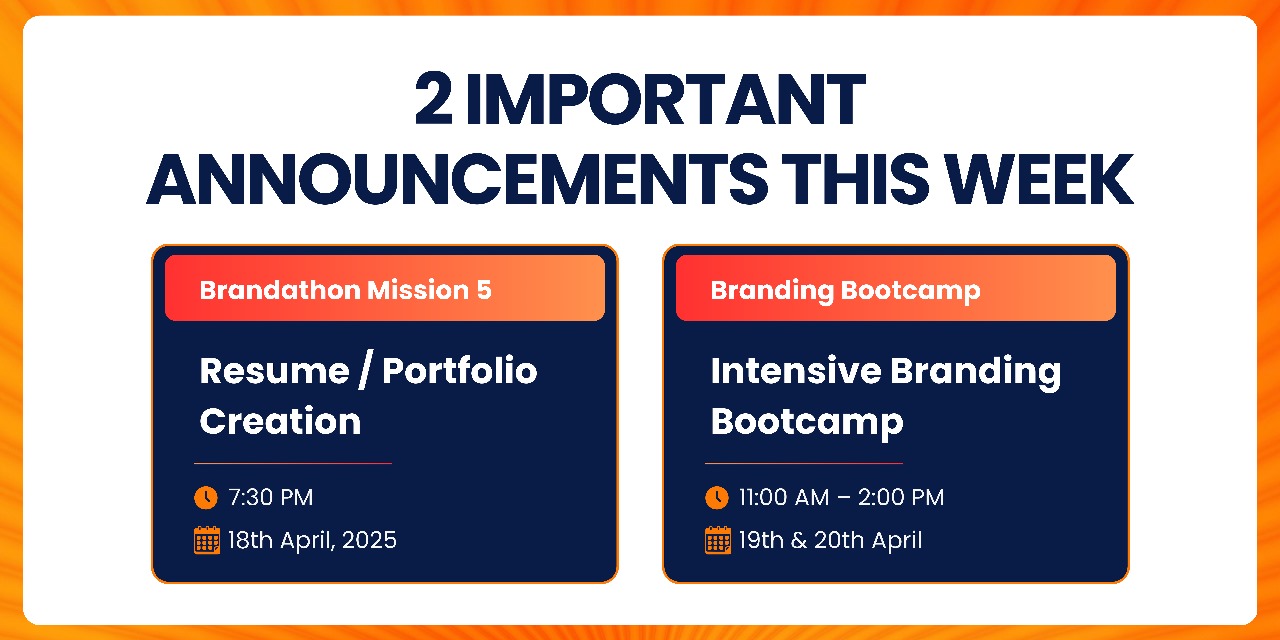 2 IMPORTANT ANNOUNCEMENTS THIS WEEK

Brandathon Mission 5

Resume / Portfolio Creation

7:30 PM

18th April, 2025

Branding Bootcamp

Intensive Branding Bootcamp

11:00 AM – 2:00 PM

19th & 20th April